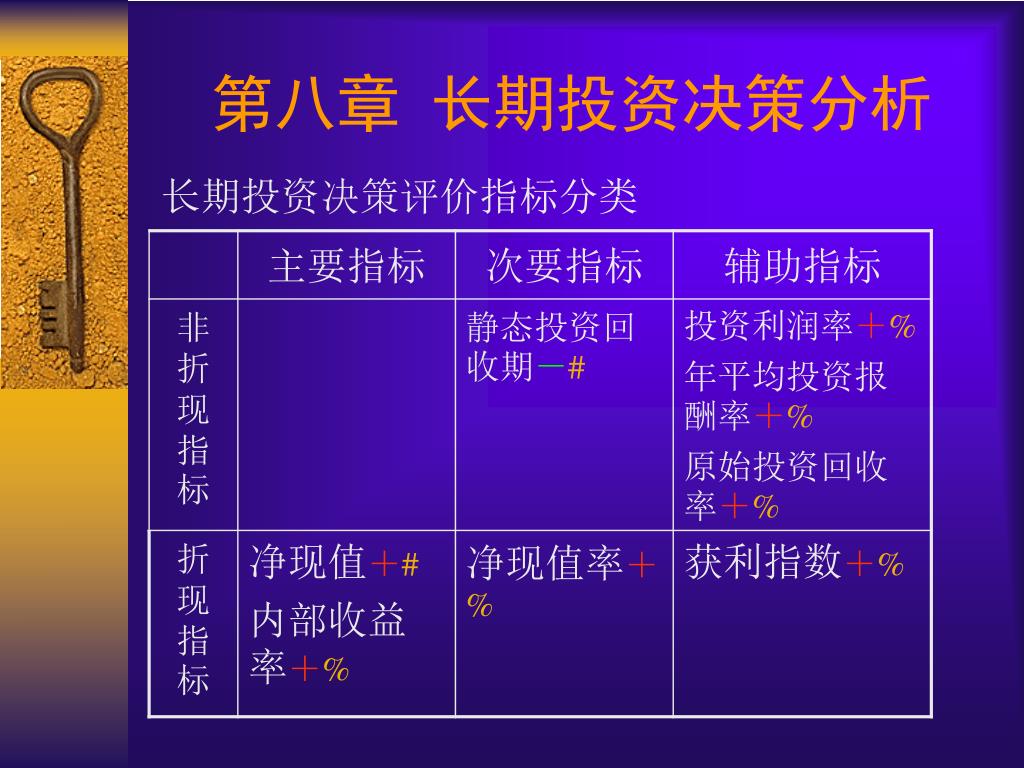 第八章 长期投资决策分析

长期投资决策评价指标分类

|  | 主要指标 | 次要指标 | 辅助指标 |
|---|---|---|---|
| 非折现指标 |  | 静态投资回收期－# | 投资利润率＋% 年平均投资报酬率＋% 原始投资回收率＋% |
| 折现指标 | 净现值＋# 内部收益率＋% | 净现值率＋% | 获利指数＋% |